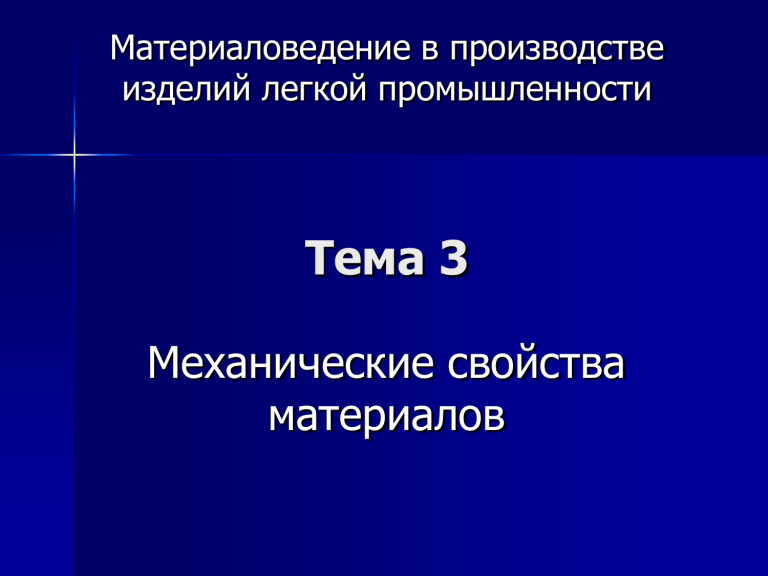 Материаловедение в производстве изделий легкой промышленности

Тема 3

Механические свойства материалов